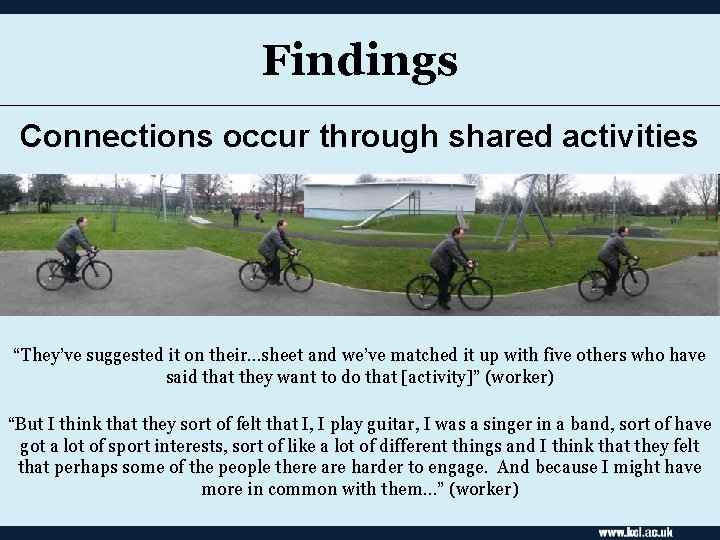 Findings

Connections occur through shared activities

“They’ve suggested it on their...sheet and we’ve matched it up with five others who have said that they want to do that [activity]” (worker)

“But I think that they sort of felt that I, I play guitar, I was a singer in a band, sort of have got a lot of sport interests, sort of like a lot of different things and I think that they felt that perhaps some of the people there are harder to engage. And because I might have more in common with them...” (worker)

www.kcl.ac.uk